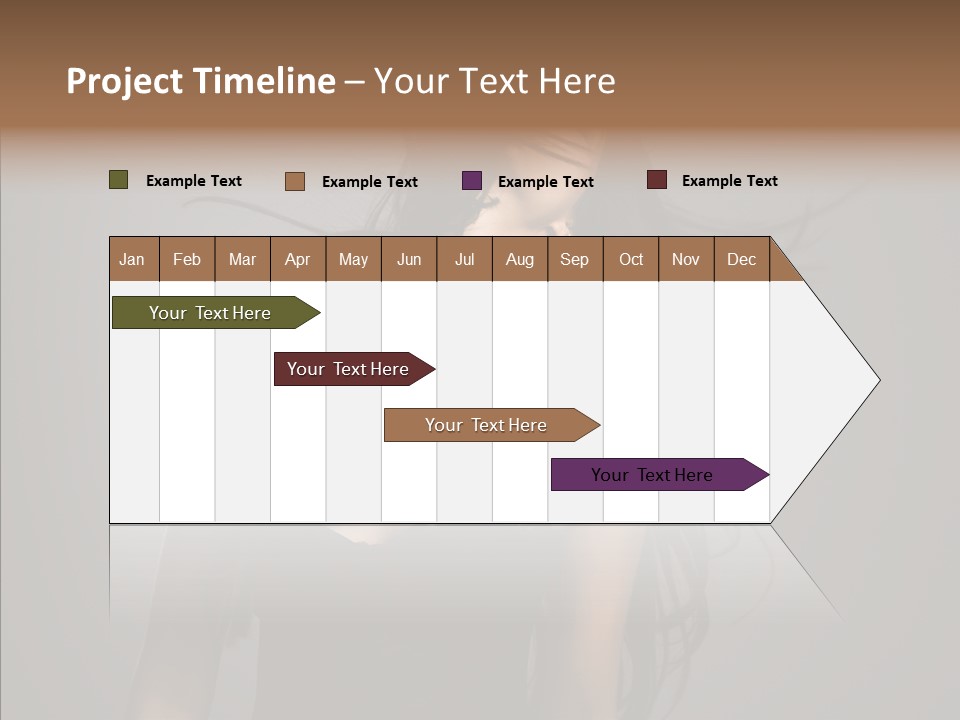 Project Timeline – Your Text Here

Example Text Example Text Example Text Example Text

| Jan | Feb | Mar | Apr | May | Jun | Jul | Aug | Sep | Oct | Nov | Dec |
|---|---|---|---|---|---|---|---|---|---|---|---|

Your Text Here

Your Text Here

Your Text Here

Your Text Here